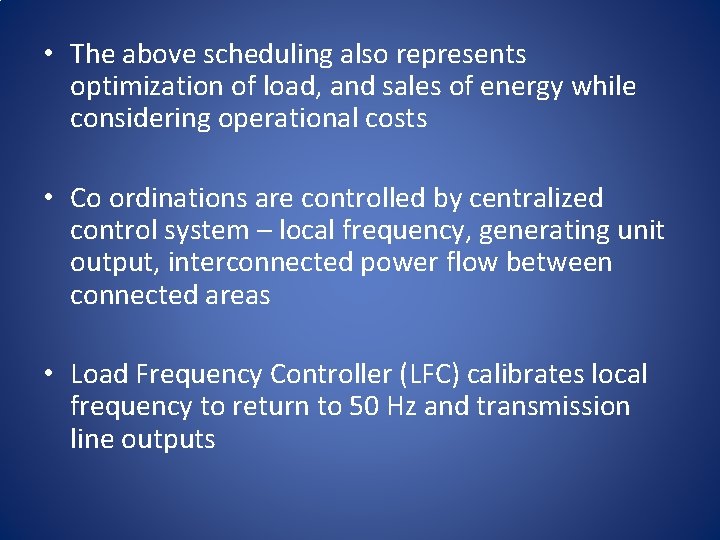 • The above scheduling also represents optimization of load, and sales of energy while considering operational costs

• Co ordinations are controlled by centralized control system – local frequency, generating unit output, interconnected power flow between connected areas

• Load Frequency Controller (LFC) calibrates local frequency to return to 50 Hz and transmission line outputs